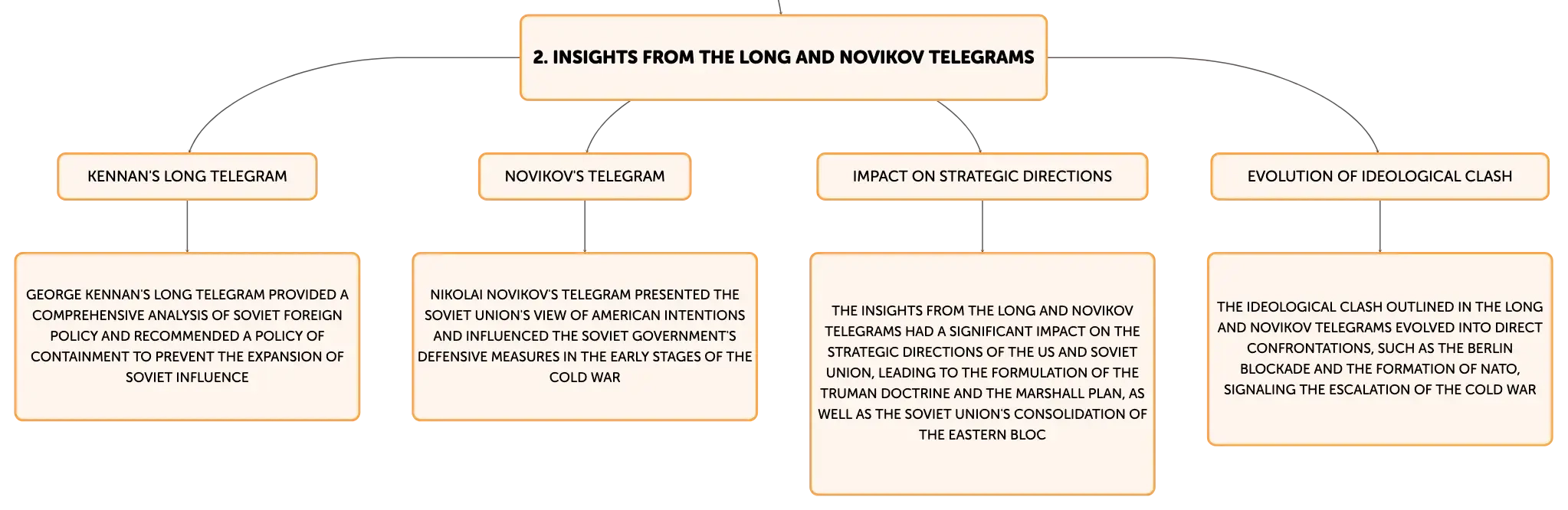 2. INSIGHTS FROM THE LONG AND NOVIKOV TELEGRAMS

KENNAN'S LONG TELEGRAM

GEORGE KENNAN'S LONG TELEGRAM PROVIDED A COMPREHENSIVE ANALYSIS OF SOVIET FOREIGN POLICY AND RECOMMENDED A POLICY OF CONTAINMENT TO PREVENT THE EXPANSION OF SOVIET INFLUENCE

NOVIKOV'S TELEGRAM

NIKOLAI NOVIKOV'S TELEGRAM PRESENTED THE SOVIET UNION'S VIEW OF AMERICAN INTENTIONS AND INFLUENCED THE SOVIET GOVERNMENT'S DEFENSIVE MEASURES IN THE EARLY STAGES OF THE COLD WAR

IMPACT ON STRATEGIC DIRECTIONS

THE INSIGHTS FROM THE LONG AND NOVIKOV TELEGRAMS HAD A SIGNIFICANT IMPACT ON THE STRATEGIC DIRECTIONS OF THE US AND SOVIET UNION, LEADING TO THE FORMULATION OF THE TRUMAN DOCTRINE AND THE MARSHALL PLAN, AS WELL AS THE SOVIET UNION'S CONSOLIDATION OF THE EASTERN BLOC

EVOLUTION OF IDEOLOGICAL CLASH

THE IDEOLOGICAL CLASH OUTLINED IN THE LONG AND NOVIKOV TELEGRAMS EVOLVED INTO DIRECT CONFRONTATIONS, SUCH AS THE BERLIN BLOCKADE AND THE FORMATION OF NATO, SIGNALING THE ESCALATION OF THE COLD WAR